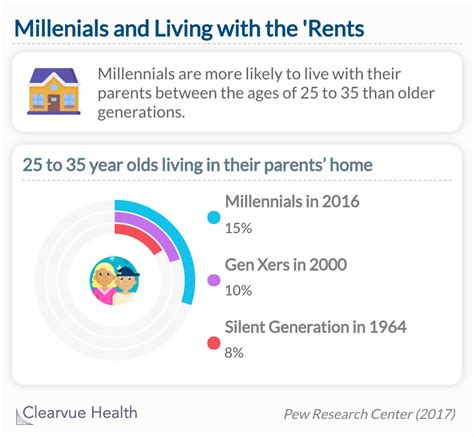 Millenials and Living with the 'Rents

Millennials are more likely to live with their parents between the ages of 25 to 35 than older generations.

25 to 35 year olds living in their parents' home

Millennials in 2016
15%

Gen Xers in 2000
10%

Silent Generation in 1964
8%

Clearvue Health

Pew Research Center (2017)